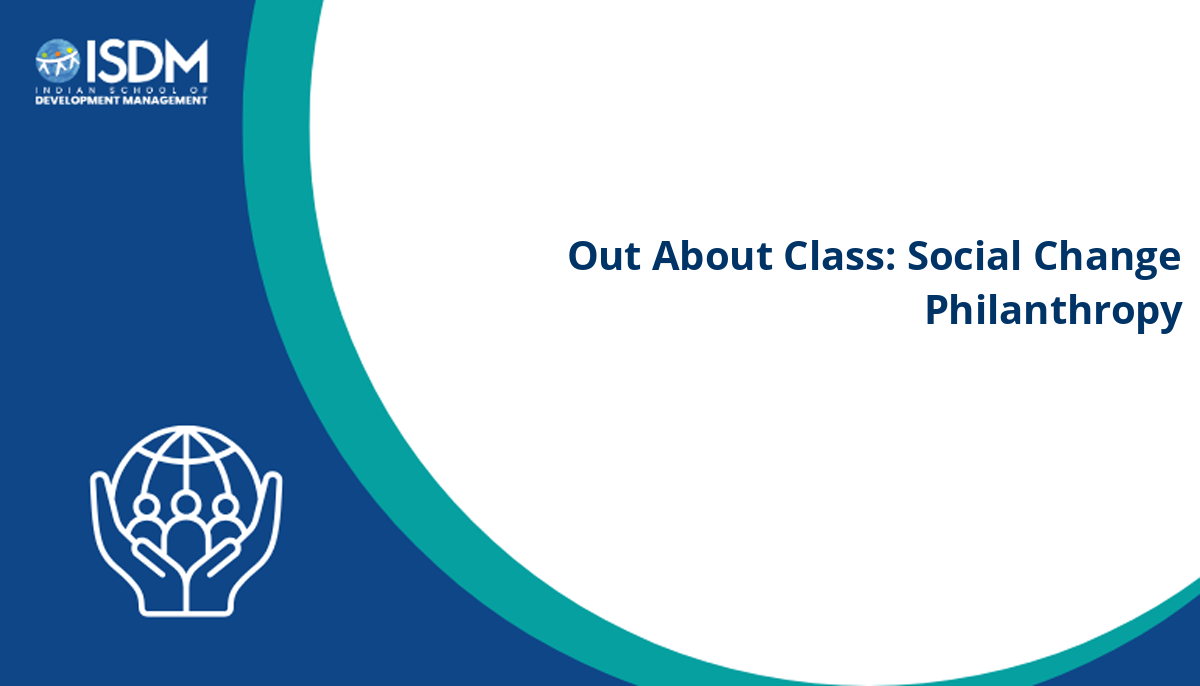 ISDM
INDIAN SCHOOL OF
DEVELOPMENT MANAGEMENT

Out About Class: Social Change Philanthropy